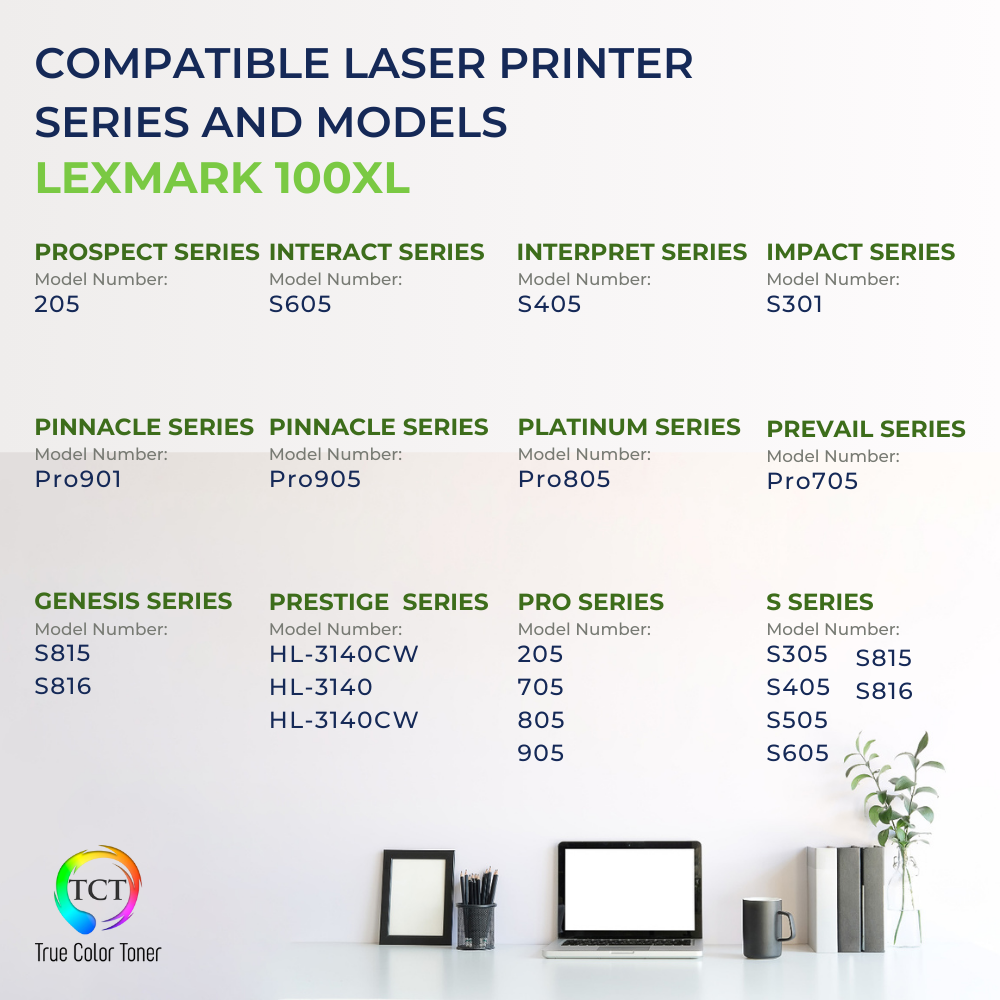 COMPATIBLE LASER PRINTER SERIES AND MODELS
LEXMARK 100XL

PROSPECT SERIES
Model Number:
205

INTERACT SERIES
Model Number:
S605

INTERPRET SERIES
Model Number:
S405

IMPACT SERIES
Model Number:
S301

PINNACLE SERIES
Model Number:
Pro901

PINNACLE SERIES
Model Number:
Pro905

PLATINUM SERIES
Model Number:
Pro805

PREVAIL SERIES
Model Number:
Pro705

GENESIS SERIES
Model Number:
S815
S816

PRESTIGE SERIES
Model Number:
HL-3140CW
HL-3140
HL-3140CW

PRO SERIES
Model Number:
205
705
805
905

S SERIES
Model Number:
S305
S405
S505
S605
S815
S816

TCT
True Color Toner